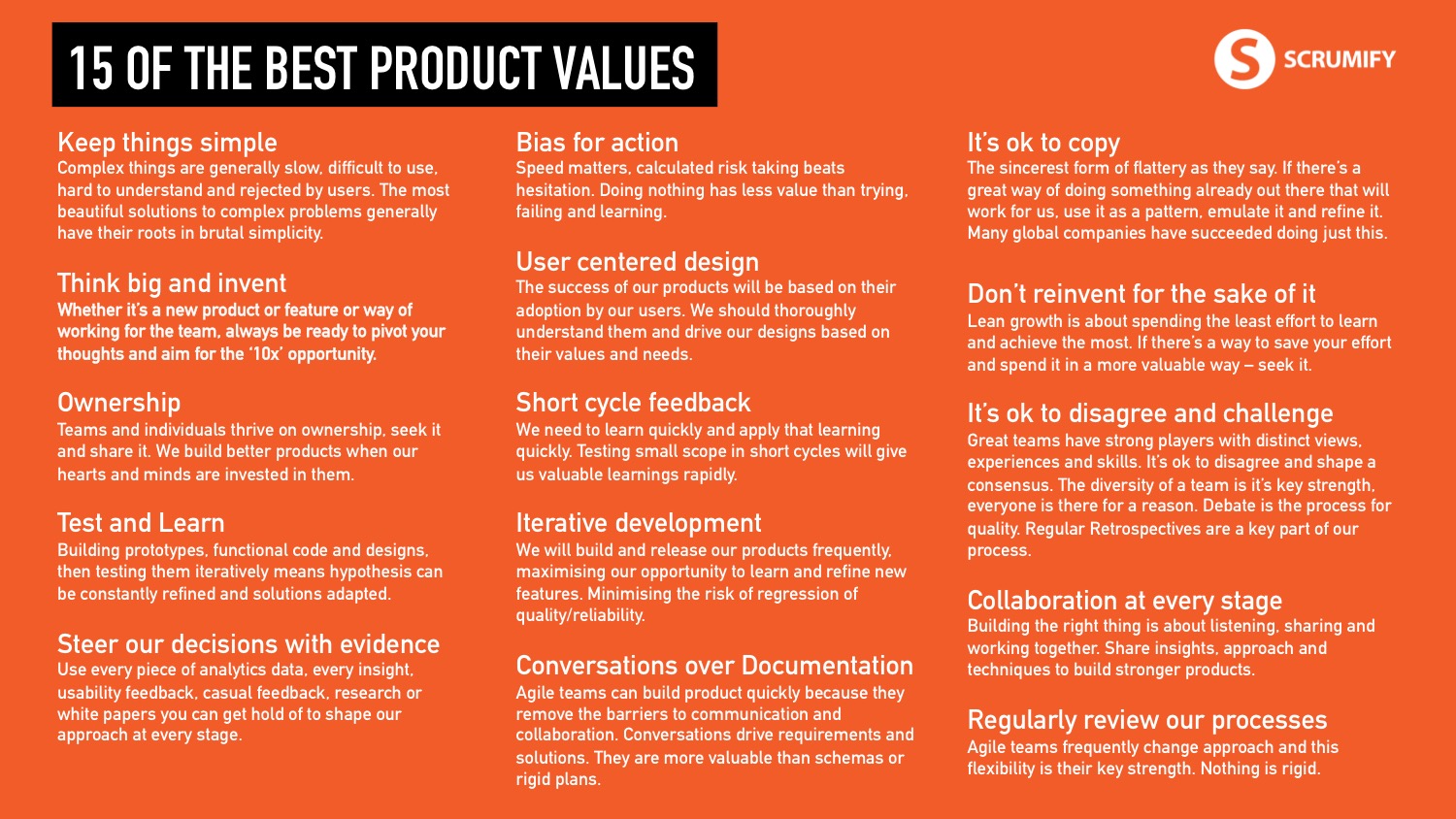 15 OF THE BEST PRODUCT VALUES

SCRUMIFY

Keep things simple
Complex things are generally slow, difficult to use, hard to understand and rejected by users. The most beautiful solutions to complex problems generally have their roots in brutal simplicity.

Think big and invent
Whether it's a new product or feature or way of working for the team, always be ready to pivot your thoughts and aim for the '10x' opportunity.

Ownership
Teams and individuals thrive on ownership, seek it and share it. We build better products when our hearts and minds are invested in them.

Test and Learn
Building prototypes, functional code and designs, then testing them iteratively means hypothesis can be constantly refined and solutions adapted.

Steer our decisions with evidence
Use every piece of analytics data, every insight, usability feedback, casual feedback, research or white papers you can get hold of to shape our approach at every stage.

Bias for action
Speed matters, calculated risk taking beats hesitation. Doing nothing has less value than trying, failing and learning.

User centered design
The success of our products will be based on their adoption by our users. We should thoroughly understand them and drive our designs based on their values and needs.

Short cycle feedback
We need to learn quickly and apply that learning quickly. Testing small scope in short cycles will give us valuable learnings rapidly.

Iterative development
We will build and release our products frequently, maximising our opportunity to learn and refine new features. Minimising the risk of regression of quality/reliability.

Conversations over Documentation
Agile teams can build product quickly because they remove the barriers to communication and collaboration. Conversations drive requirements and solutions. They are more valuable than schemas or rigid plans.

It's ok to copy
The sincerest form of flattery as they say. If there's a great way of doing something already out there that will work for us, use it as a pattern, emulate it and refine it. Many global companies have succeeded doing just this.

Don't reinvent for the sake of it
Lean growth is about spending the least effort to learn and achieve the most. If there's a way to save your effort and spend it in a more valuable way – seek it.

It's ok to disagree and challenge
Great teams have strong players with distinct views, experiences and skills. It's ok to disagree and shape a consensus. The diversity of a team is it's key strength, everyone is there for a reason. Debate is the process for quality. Regular Retrospectives are a key part of our process.

Collaboration at every stage
Building the right thing is about listening, sharing and working together. Share insights, approach and techniques to build stronger products.

Regularly review our processes
Agile teams frequently change approach and this flexibility is their key strength. Nothing is rigid.